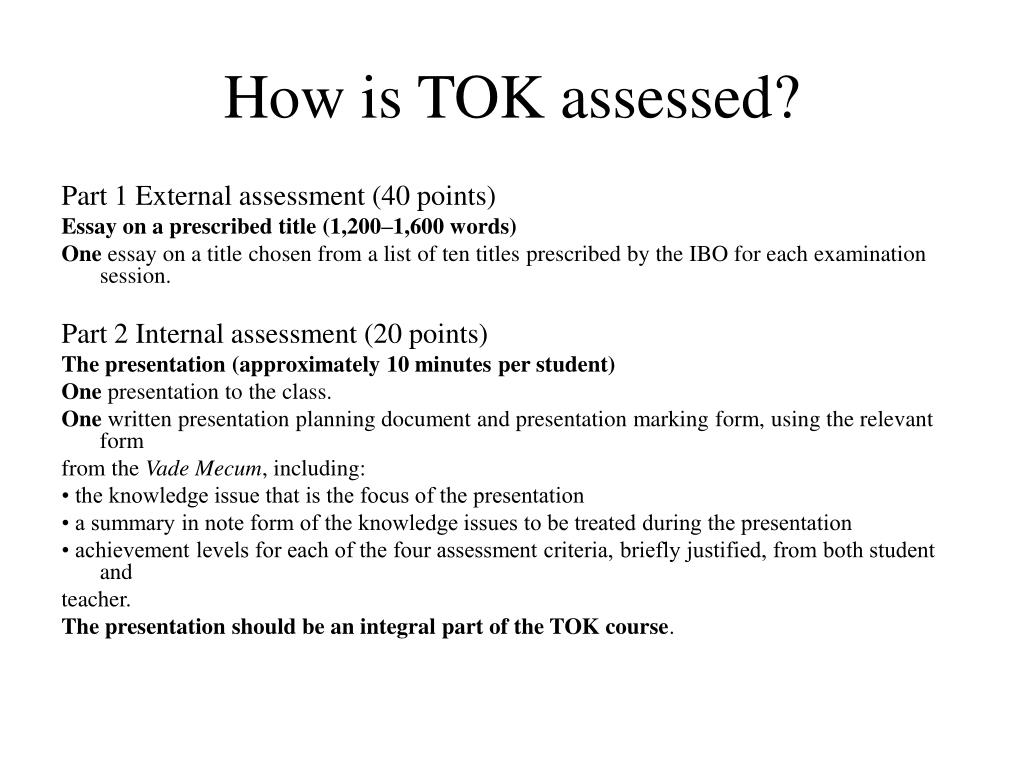 How is TOK assessed?

Part 1 External assessment (40 points)

Essay on a prescribed title (1,200–1,600 words)

One essay on a title chosen from a list of ten titles prescribed by the IBO for each examination session.

Part 2 Internal assessment (20 points)

The presentation (approximately 10 minutes per student)

One presentation to the class.

One written presentation planning document and presentation marking form, using the relevant form

from the Vade Mecum, including:

• the knowledge issue that is the focus of the presentation

• a summary in note form of the knowledge issues to be treated during the presentation

• achievement levels for each of the four assessment criteria, briefly justified, from both student and

teacher.

The presentation should be an integral part of the TOK course.